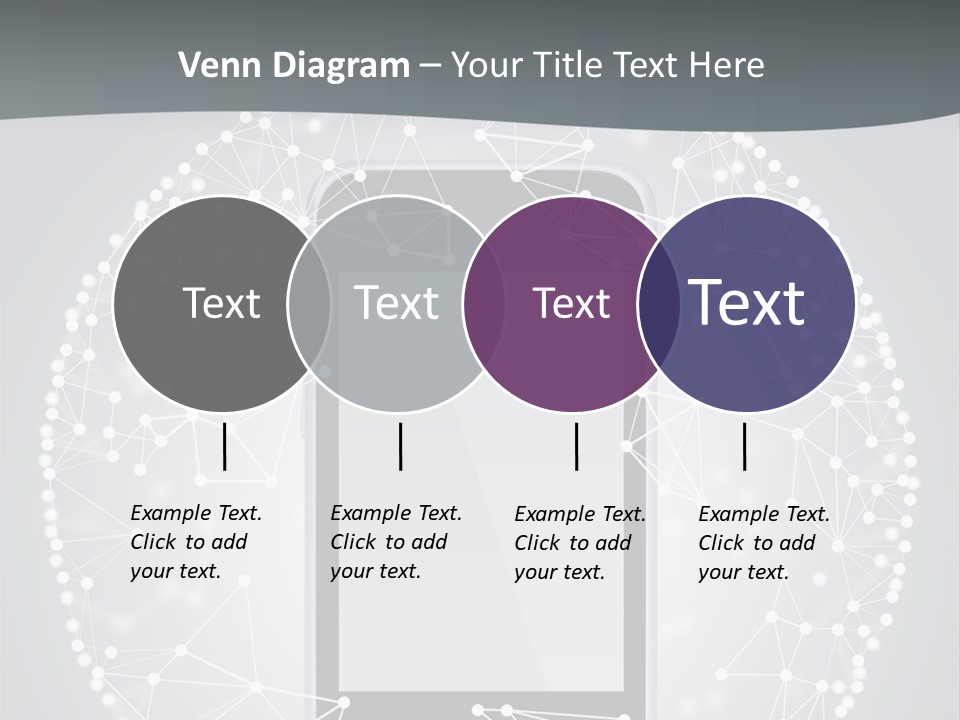 Venn Diagram – Your Title Text Here

Text

Text

Text

Text

Example Text. Click to add your text.

Example Text. Click to add your text.

Example Text. Click to add your text.

Example Text. Click to add your text.